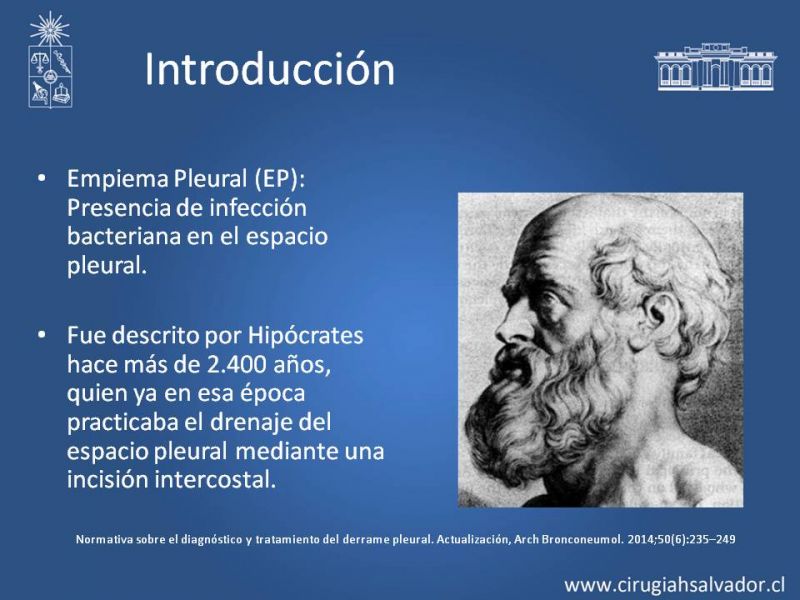 Introducción

• Empiema Pleural (EP): Presencia de infección bacteriana en el espacio pleural.

• Fue descrito por Hipócrates hace más de 2.400 años, quien ya en esa época practicaba el drenaje del espacio pleural mediante una incisión intercostal.

Normativa sobre el diagnóstico y tratamiento del derrame pleural. Actualización, Arch Bronconeumol. 2014;50(6):235–249

www.cirugiahsalvador.cl